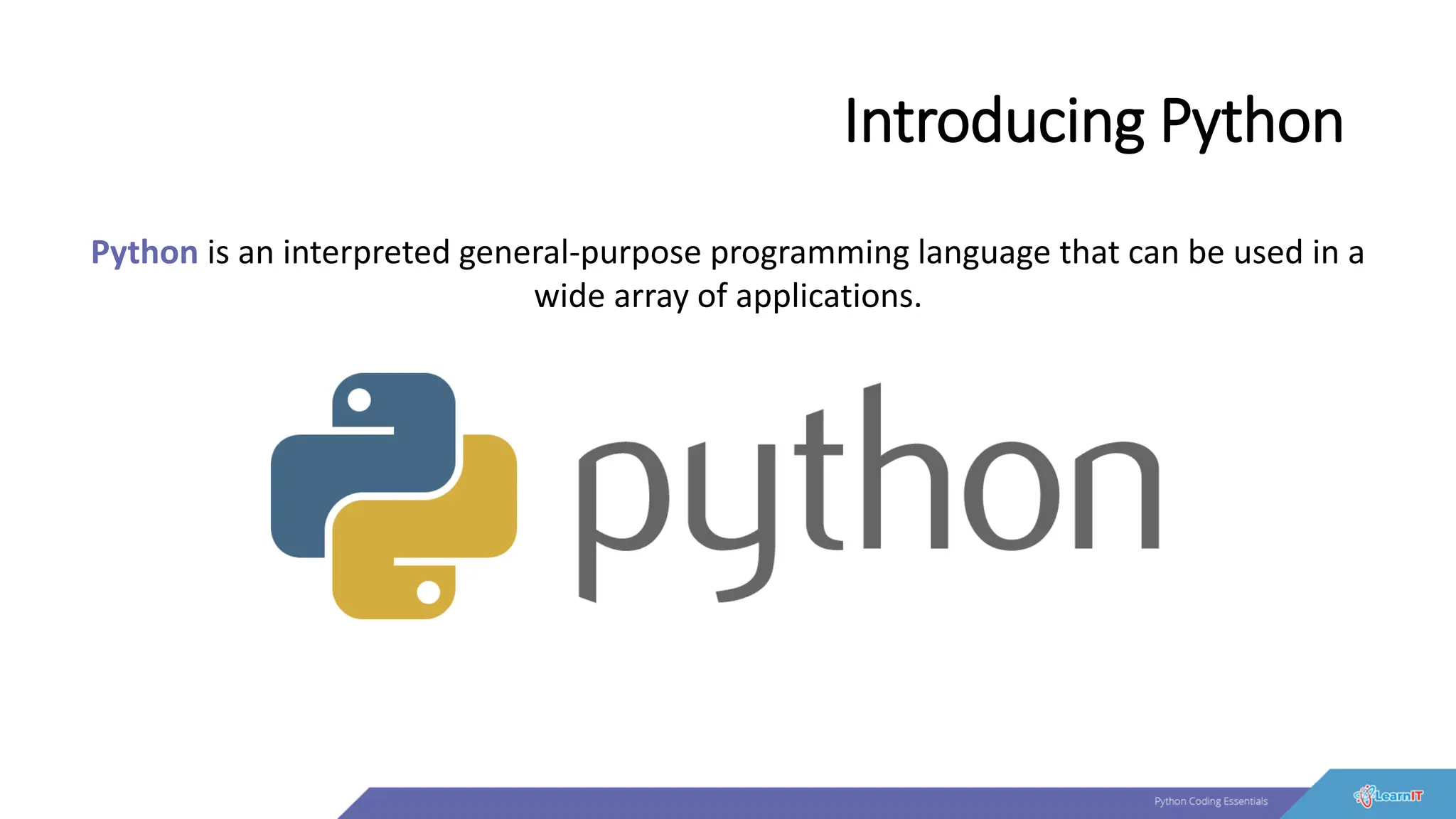 Introducing Python

Python is an interpreted general-purpose programming language that can be used in a wide array of applications.

python

Python Coding Essentials

LearnIT